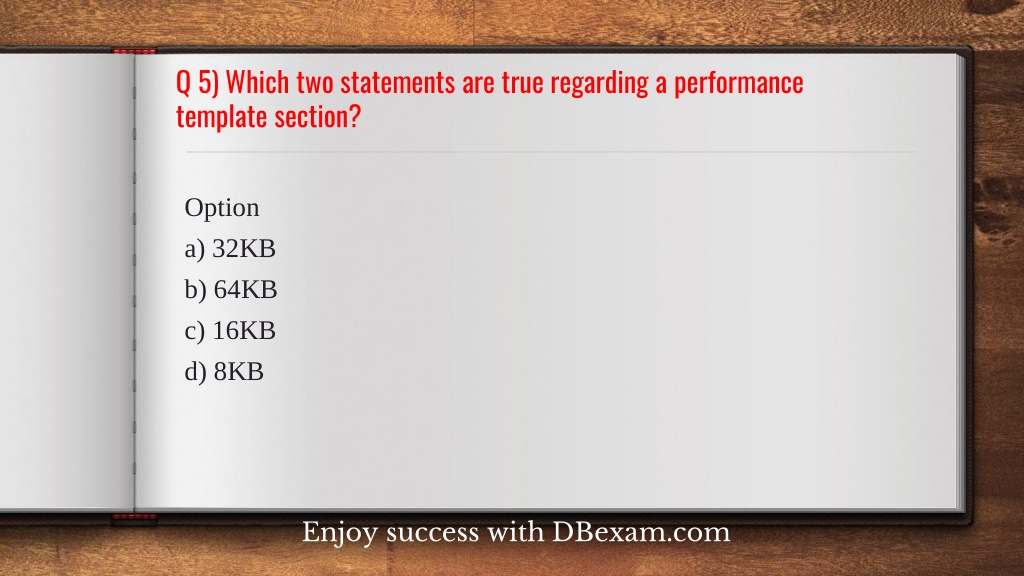 Q 5) Which two statements are true regarding a performance template section?

Option
a) 32KB
b) 64KB
c) 16KB
d) 8KB

Enjoy success with DBexam.com